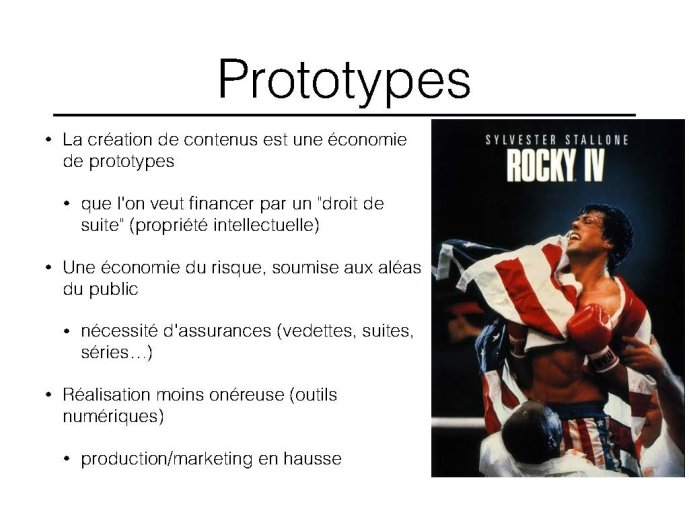 Prototypes

• La création de contenus est une économie de prototypes

• que l'on veut financer par un "droit de suite" (propriété intellectuelle)

• Une économie du risque, soumise aux aléas du public

• nécessité d'assurances (vedettes, suites, séries…)

• Réalisation moins onéreuse (outils numériques)

• production/marketing en hausse

SYLVESTER STALLONE
ROCKY IV